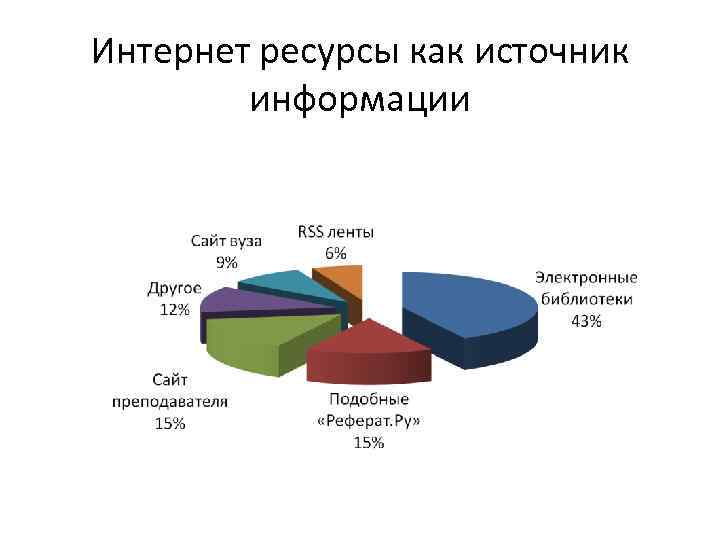 Интернет ресурсы как источник информации

Сайт вуза
9%

RSS ленты
6%

Другое
12%

Электронные библиотеки
43%

Сайт преподавателя
15%

Подобные «Реферат.Ру»
15%